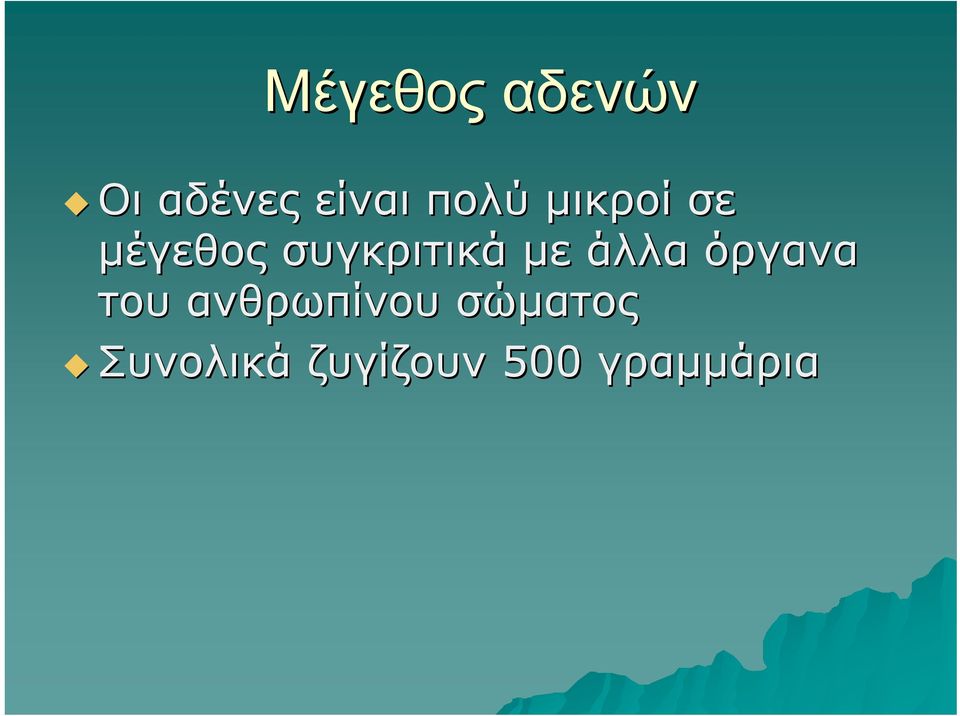 Μέγεθος αδενών

Οι αδένες είναι πολύ μικροί σε μέγεθος συγκριτικά με άλλα όργανα του ανθρωπίνου σώματος

Συνολικά ζυγίζουν 500 γραμμάρια